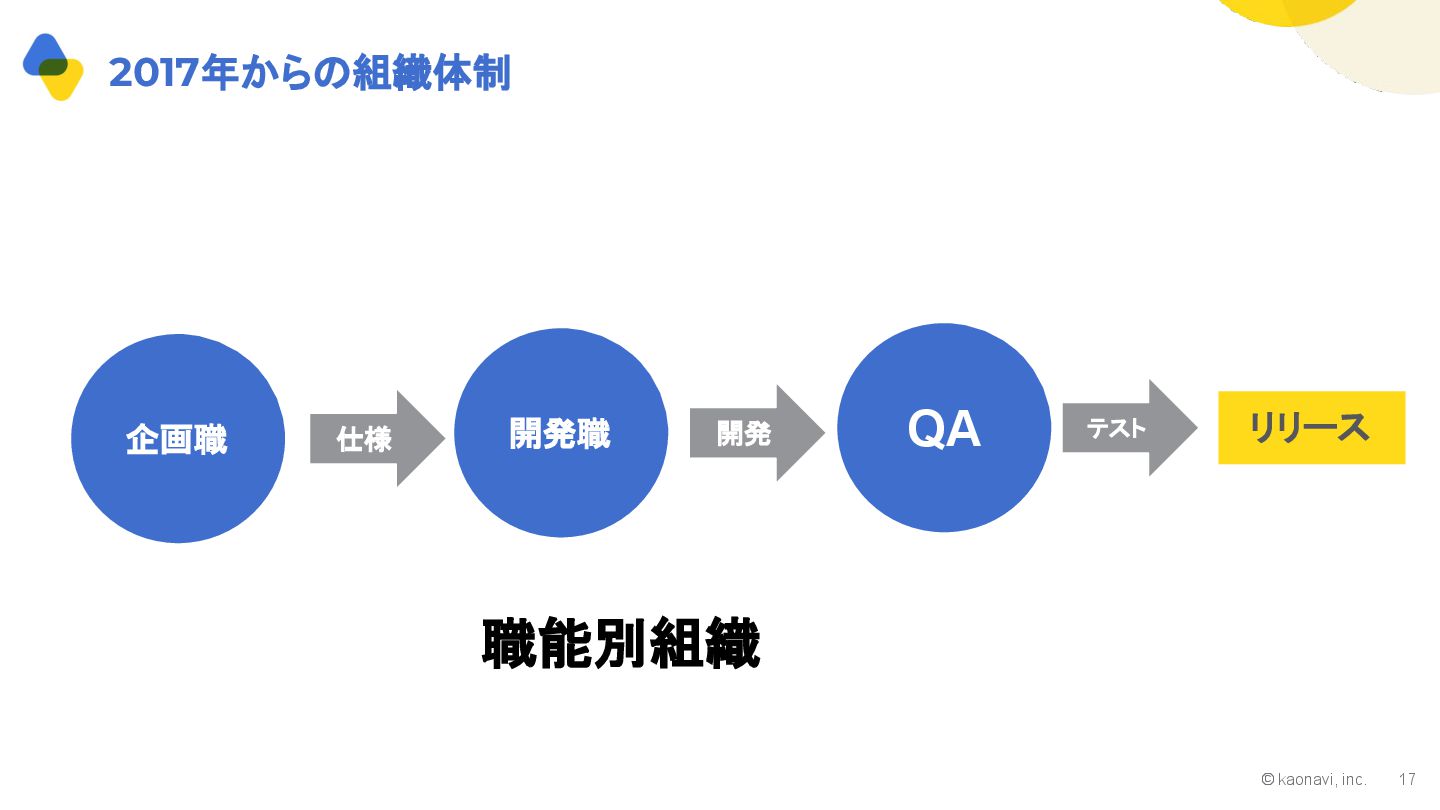 2017年からの組織体制

企画職

仕様

開発職

開発

QA

テスト

リリース

職能別組織

© kaonavi, inc. 17